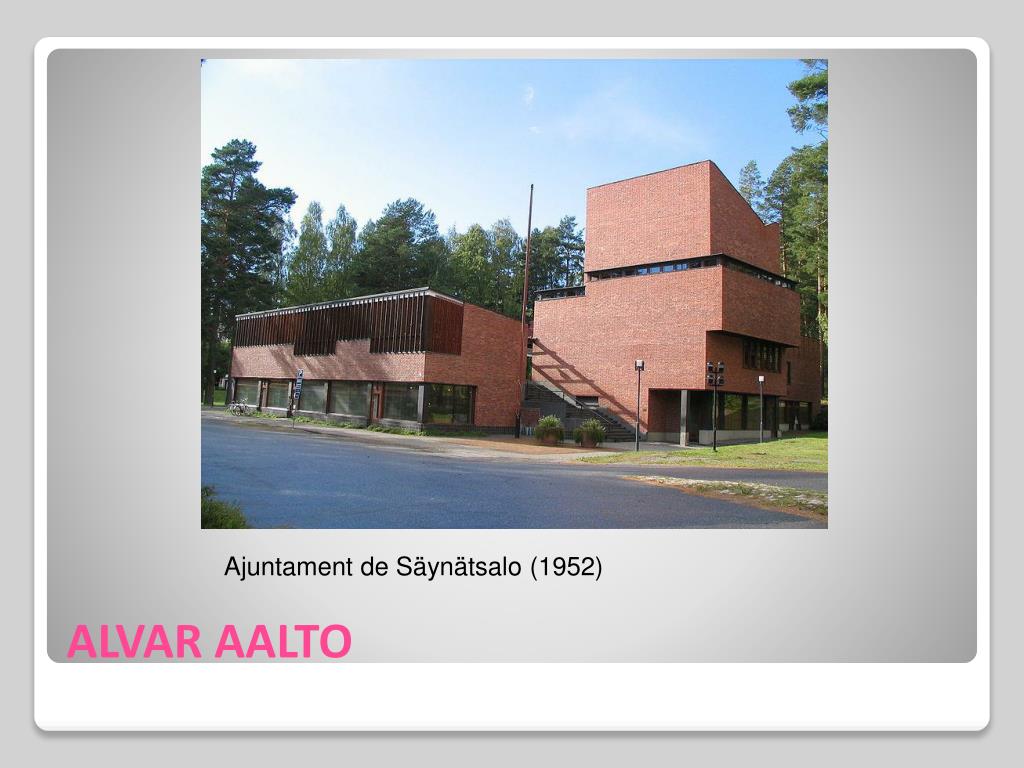 Ajuntament de Säynätsalo (1952)

ALVAR AALTO